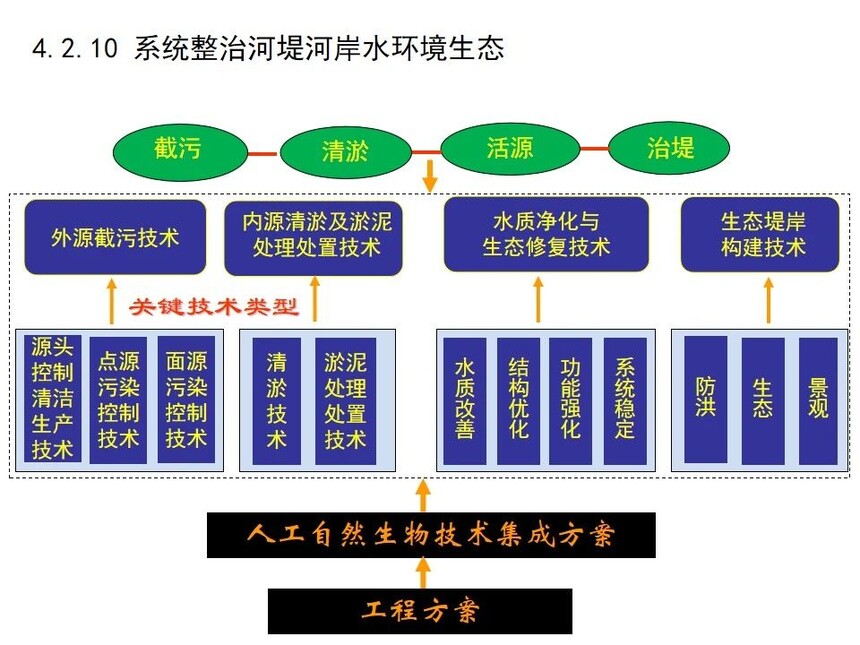 4.2.10 系统整治河堤河岸水环境生态

截污

清淤

活源

治堤

外源截污技术

内源清淤及淤泥处理处置技术

水质净化与生态修复技术

生态堤岸构建技术

关键技术类型

源头控制清洁生产技术

点源污染控制技术

面源污染控制技术

清淤技术

淤泥处理处置技术

水质改善

结构优化

功能强化

系统稳定

防洪

生态

景观

人工自然生物技术集成方案

工程方案